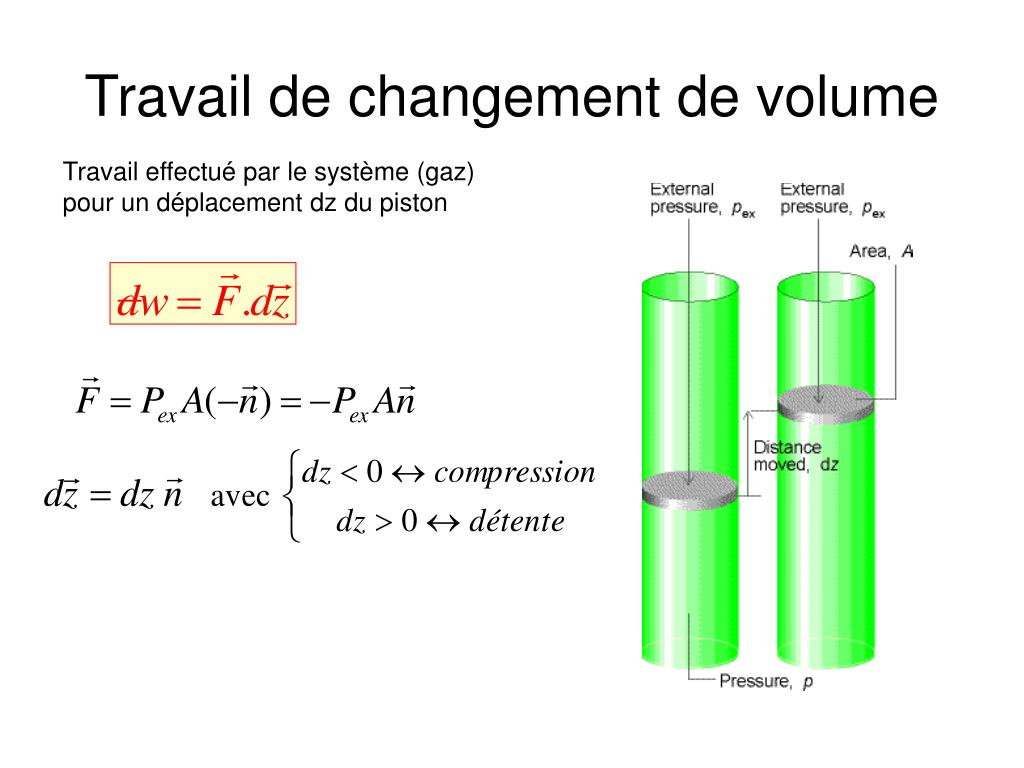 Travail de changement de volume

Travail effectué par le système (gaz) pour un déplacement dz du piston

$đw = \vec{F}.d\vec{z}$

$\vec{F} = P_{ex}A(-\vec{n}) = -P_{ex}A\vec{n}$

$d\vec{z} = dz\,\vec{n}$ avec $\begin{cases} dz < 0 \leftrightarrow compression \\ dz > 0 \leftrightarrow détente \end{cases}$

External pressure, $p_{ex}$

External pressure, $p_{ex}$

Area, $A$

Distance moved, dz

Pressure, $p$